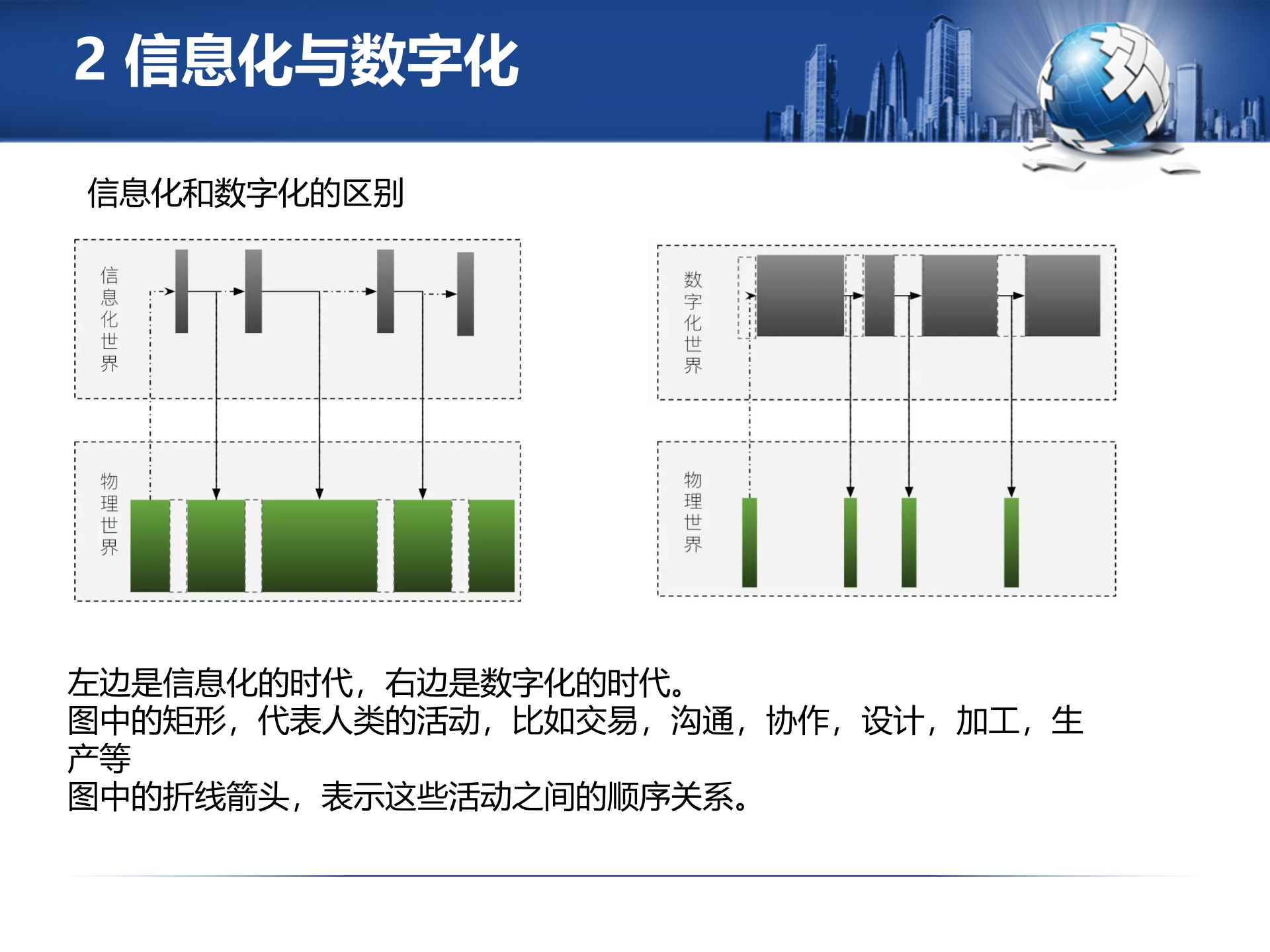 2 信息化与数字化

信息化和数字化的区别

信息化世界

物理世界

数字化世界

物理世界

左边是信息化的时代，右边是数字化的时代。
图中的矩形，代表人类的活动，比如交易，沟通，协作，设计，加工，生产等
图中的折线箭头，表示这些活动之间的顺序关系。